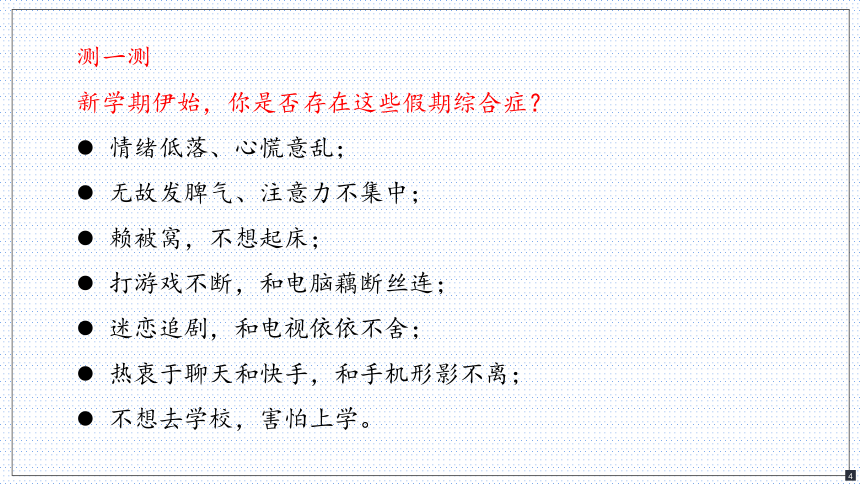 测一测

新学期伊始，你是否存在这些假期综合症？

● 情绪低落、心慌意乱；

● 无故发脾气、注意力不集中；

● 赖被窝，不想起床；

● 打游戏不断，和电脑藕断丝连；

● 迷恋追剧，和电视依依不舍；

● 热衷于聊天和快手，和手机形影不离；

● 不想去学校，害怕上学。

4